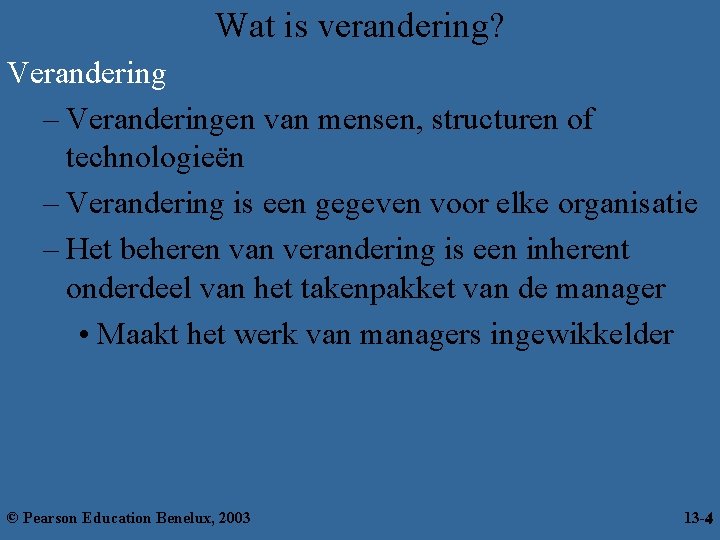 Wat is verandering?

Verandering

– Veranderingen van mensen, structuren of technologieën

– Verandering is een gegeven voor elke organisatie

– Het beheren van verandering is een inherent onderdeel van het takenpakket van de manager

• Maakt het werk van managers ingewikkelder

© Pearson Education Benelux, 2003

13-4